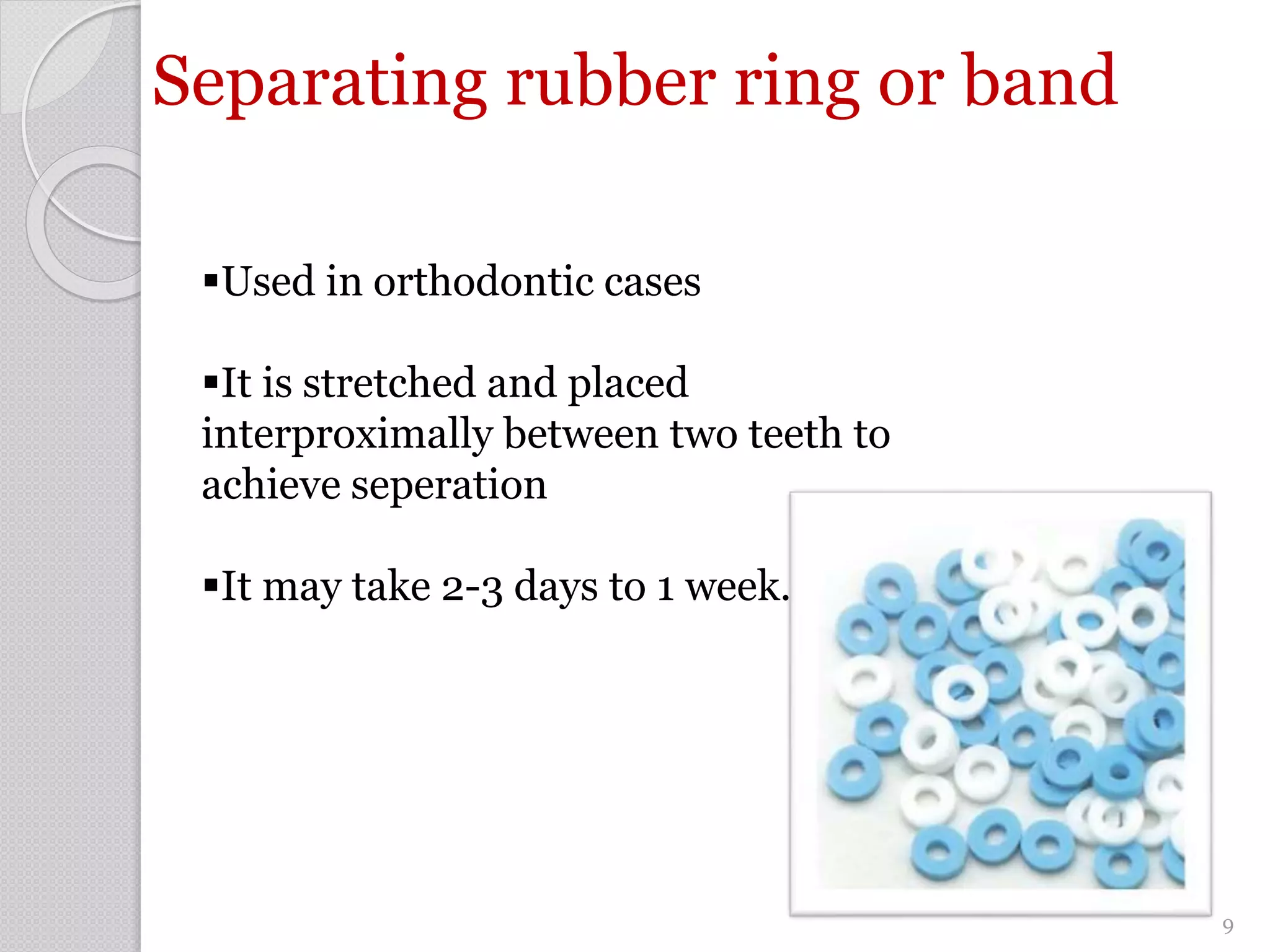 Separating rubber ring or band

▪Used in orthodontic cases

▪It is stretched and placed interproximally between two teeth to achieve seperation

▪It may take 2-3 days to 1 week.

9